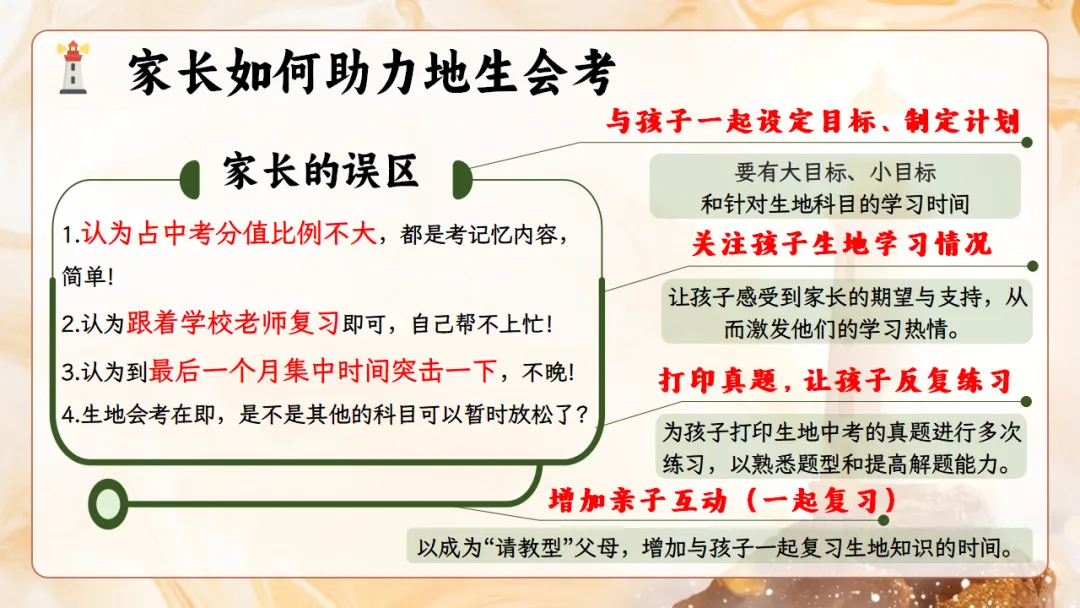 家长如何助力地生会考

家长的误区

1.认为占中考分值比例不大，都是考记忆内容，简单！

2.认为跟着学校老师复习即可，自己帮不上忙！

3.认为到最后一个月集中时间突击一下，不晚！

4.生地会考在即，是不是其他的科目可以暂时放松了？

与孩子一起设定目标、制定计划

要有大目标、小目标
和针对生地科目的学习时间

关注孩子生地学习情况

让孩子感受到家长的期望与支持，从而激发他们的学习热情。

打印真题，让孩子反复练习

为孩子打印生地中考的真题进行多次练习，以熟悉题型和提高解题能力。

增加亲子互动（一起复习）

以成为“请教型”父母，增加与孩子一起复习生地知识的时间。